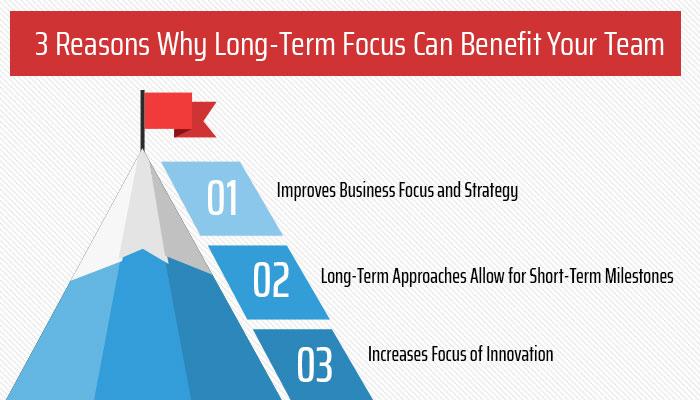 3 Reasons Why Long-Term Focus Can Benefit Your Team

01 Improves Business Focus and Strategy

02 Long-Term Approaches Allow for Short-Term Milestones

03 Increases Focus of Innovation